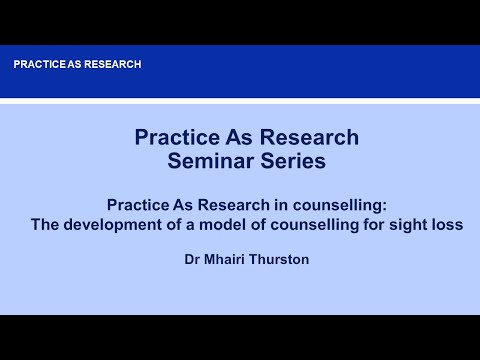 PRACTICE AS RESEARCH

Practice As Research
Seminar Series

Practice As Research in counselling:
The development of a model of counselling for sight loss

Dr Mhairi Thurston